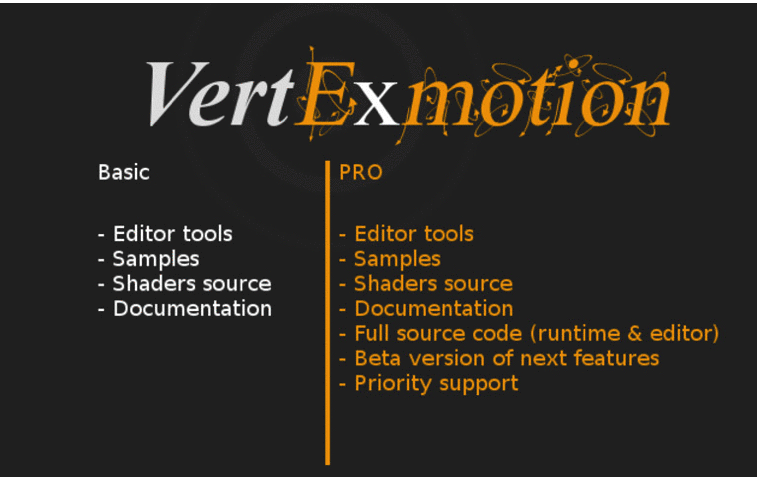 VertExmotion

Basic

- Editor tools
- Samples
- Shaders source
- Documentation

PRO

- Editor tools
- Samples
- Shaders source
- Documentation
- Full source code (runtime & editor)
- Beta version of next features
- Priority support